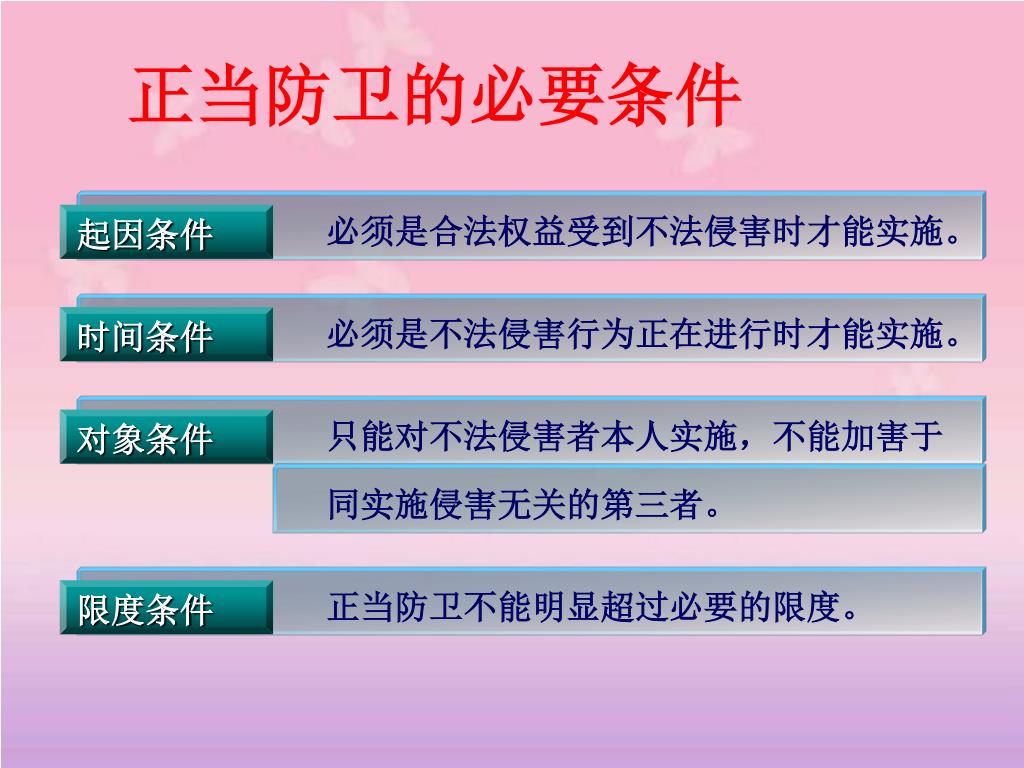 正当防卫的必要条件

起因条件　必须是合法权益受到不法侵害时才能实施。

时间条件　必须是不法侵害行为正在进行时才能实施。

对象条件　只能对不法侵害者本人实施，不能加害于同实施侵害无关的第三者。

限度条件　正当防卫不能明显超过必要的限度。